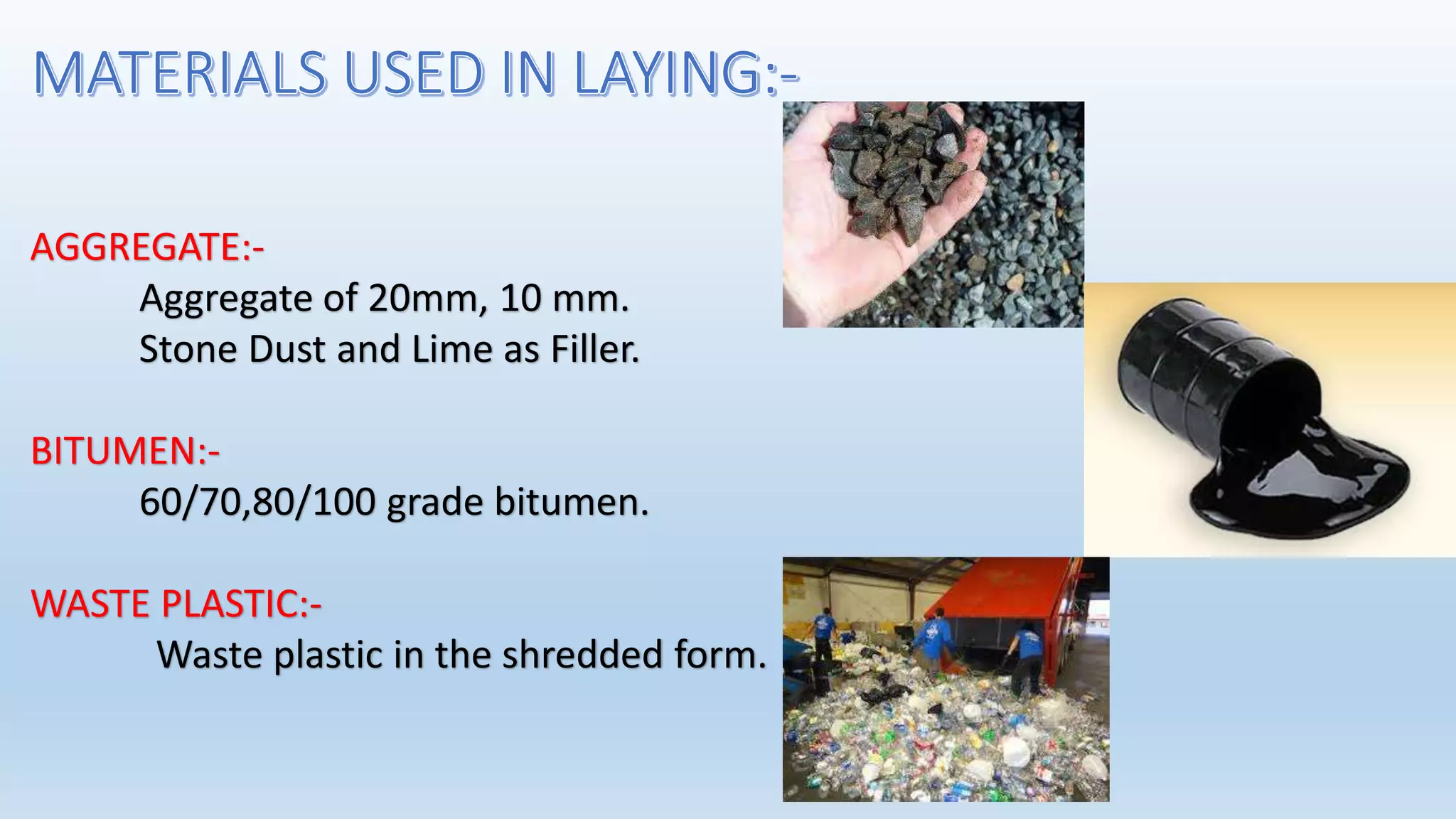 MATERIALS USED IN LAYING:-

AGGREGATE:-

Aggregate of 20mm, 10 mm.

Stone Dust and Lime as Filler.

BITUMEN:-

60/70,80/100 grade bitumen.

WASTE PLASTIC:-

Waste plastic in the shredded form.